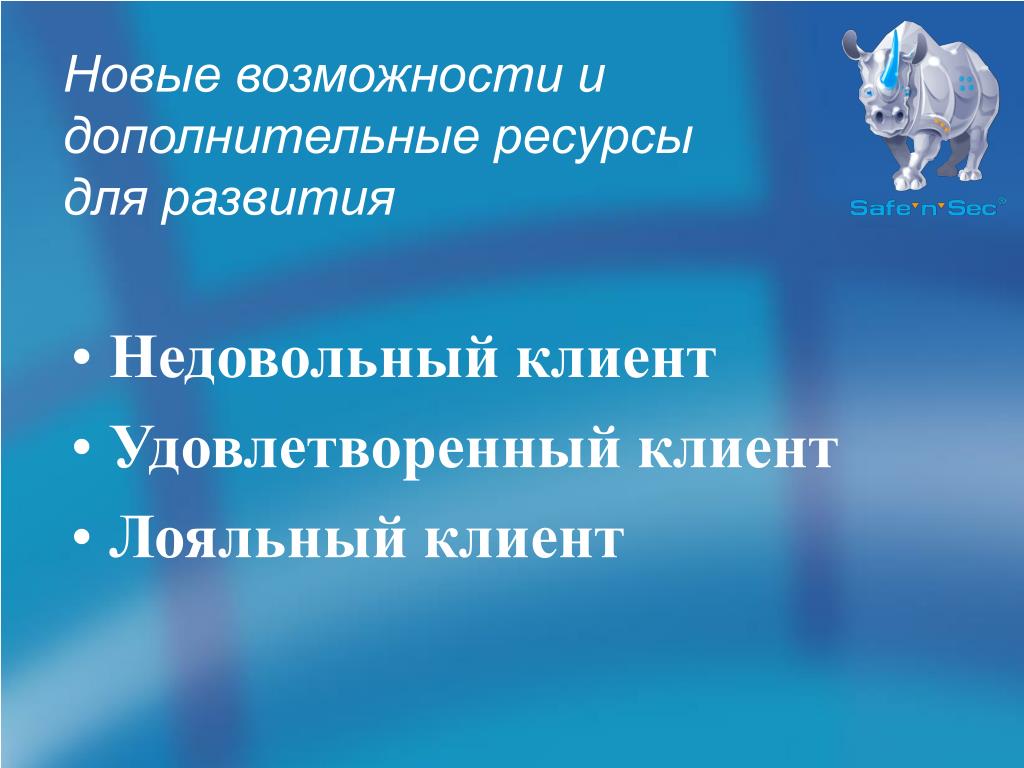 Новые возможности и дополнительные ресурсы для развития

Safe'n'Sec®

• Недовольный клиент
• Удовлетворенный клиент
• Лояльный клиент